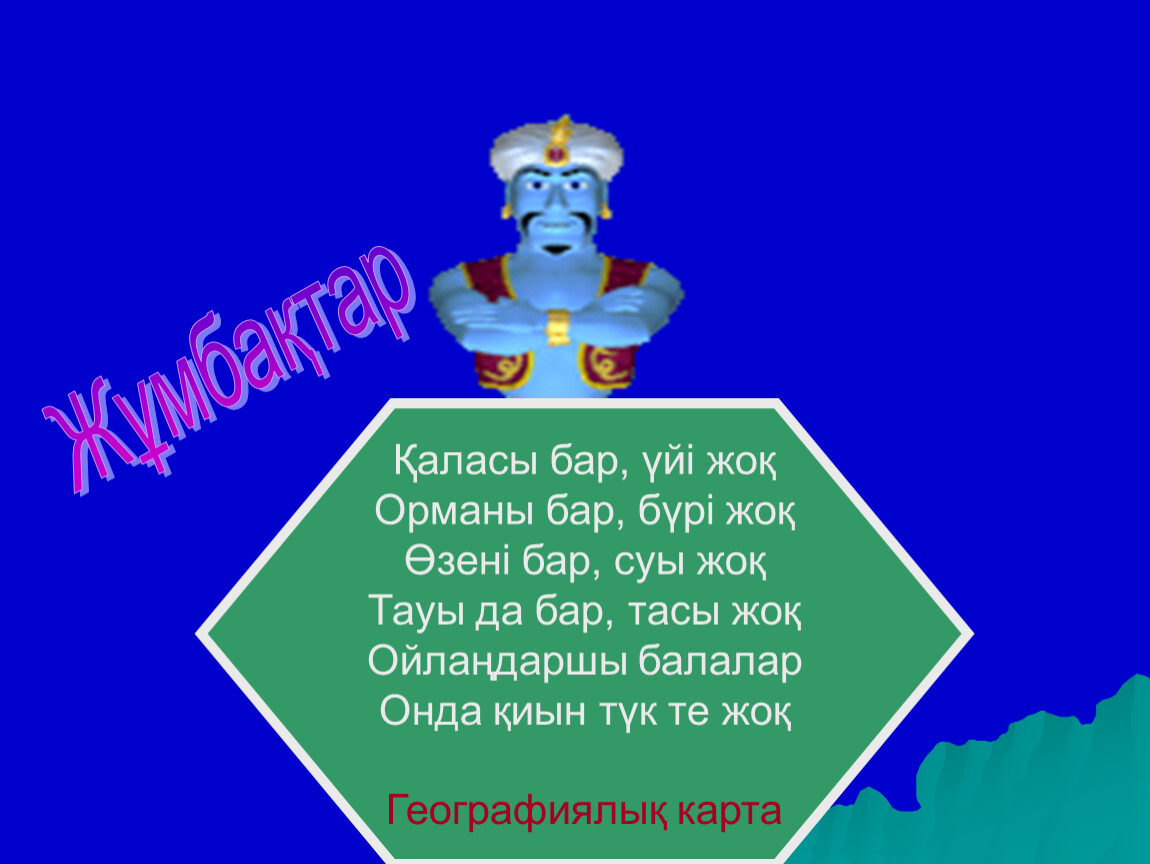 Жұмбақтар

Қаласы бар, үйі жоқ
Орманы бар, бүрі жоқ
Өзені бар, суы жоқ
Тауы да бар, тасы жоқ
Ойлаңдаршы балалар
Онда қиын түк те жоқ

Географиялық карта